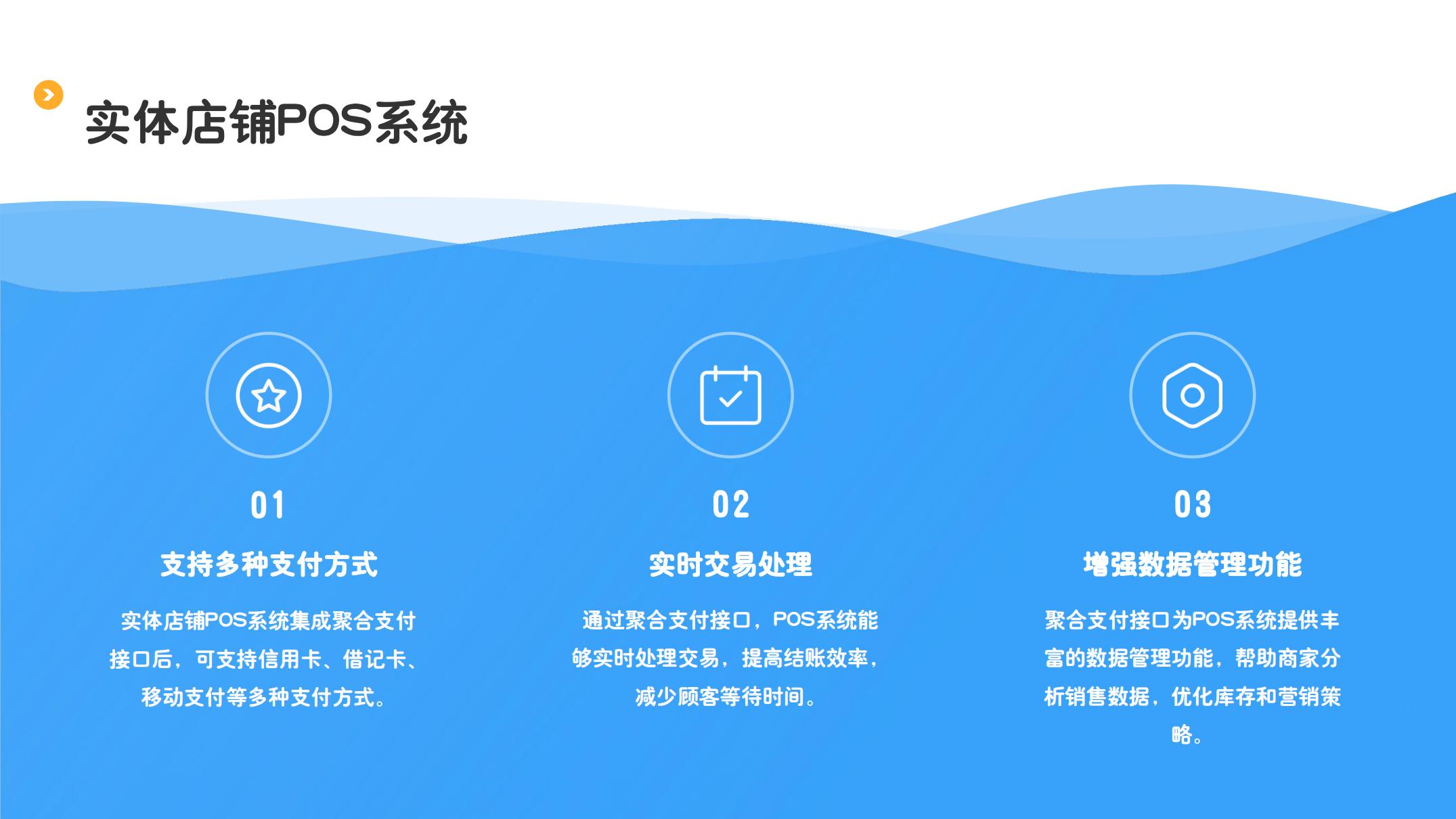 实体店铺POS系统

01

支持多种支付方式

实体店铺POS系统集成聚合支付接口后，可支持信用卡、借记卡、移动支付等多种支付方式。

02

实时交易处理

通过聚合支付接口，POS系统能够实时处理交易，提高结账效率，减少顾客等待时间。

03

增强数据管理功能

聚合支付接口为POS系统提供丰富的数据管理功能，帮助商家分析销售数据，优化库存和营销策略。